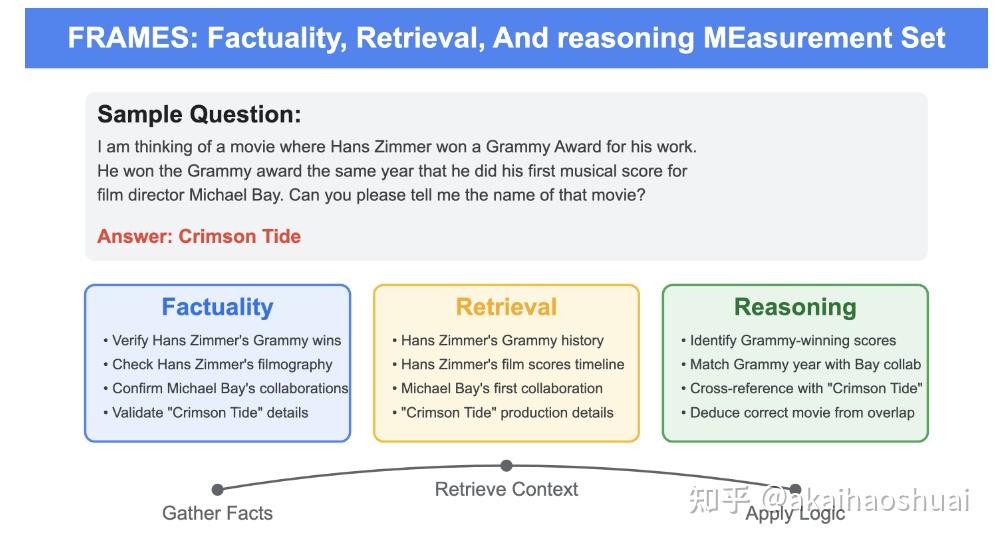 FRAMES: Factuality, Retrieval, And reasoning MEasurement Set

Sample Question:

I am thinking of a movie where Hans Zimmer won a Grammy Award for his work. He won the Grammy award the same year that he did his first musical score for film director Michael Bay. Can you please tell me the name of that movie?

Answer: Crimson Tide

Factuality
• Verify Hans Zimmer's Grammy wins
• Check Hans Zimmer's filmography
• Confirm Michael Bay's collaborations
• Validate "Crimson Tide" details

Retrieval
• Hans Zimmer's Grammy history
• Hans Zimmer's film scores timeline
• Michael Bay's first collaboration
• "Crimson Tide" production details

Reasoning
• Identify Grammy-winning scores
• Match Grammy year with Bay collab
• Cross-reference with "Crimson Tide"
• Deduce correct movie from overlap

Gather Facts
Retrieve Context
Apply Logic

知乎 @akaihaoshuai